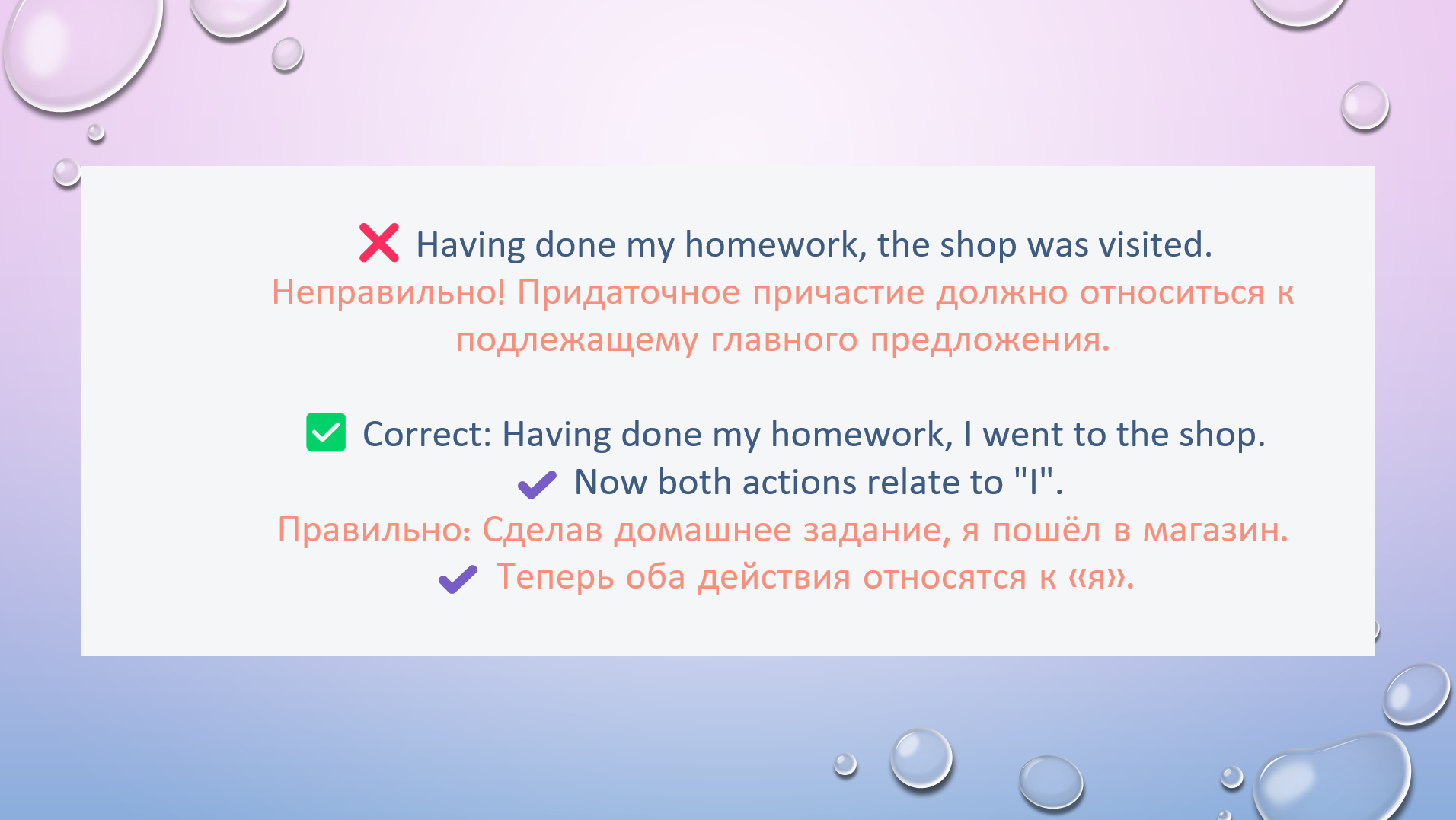 ❌ Having done my homework, the shop was visited.
Неправильно! Придаточное причастие должно относиться к подлежащему главного предложения.

✅ Correct: Having done my homework, I went to the shop.
✔ Now both actions relate to "I".
Правильно: Сделав домашнее задание, я пошёл в магазин.
✔ Теперь оба действия относятся к «я».